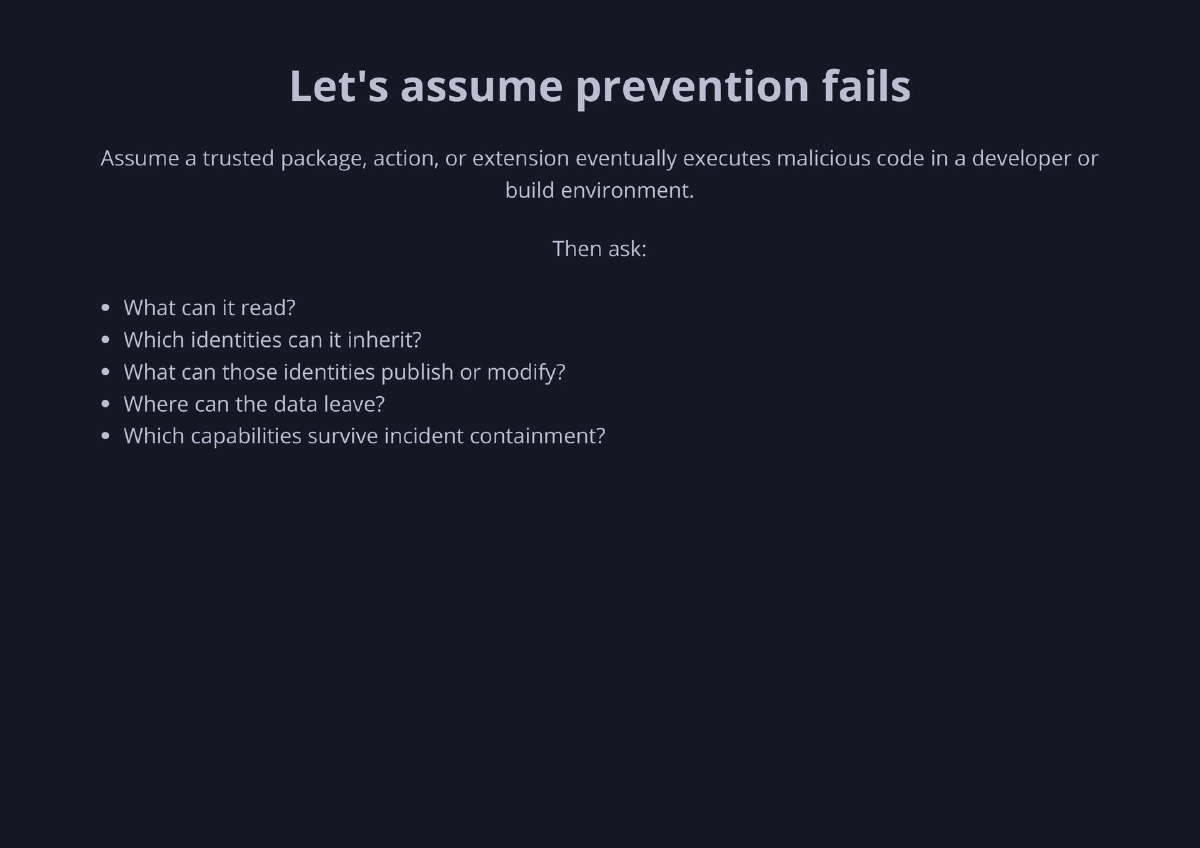 Let's assume prevention fails

Assume a trusted package, action, or extension eventually executes malicious code in a developer or build environment.

Then ask:

- What can it read?
- Which identities can it inherit?
- What can those identities publish or modify?
- Where can the data leave?
- Which capabilities survive incident containment?